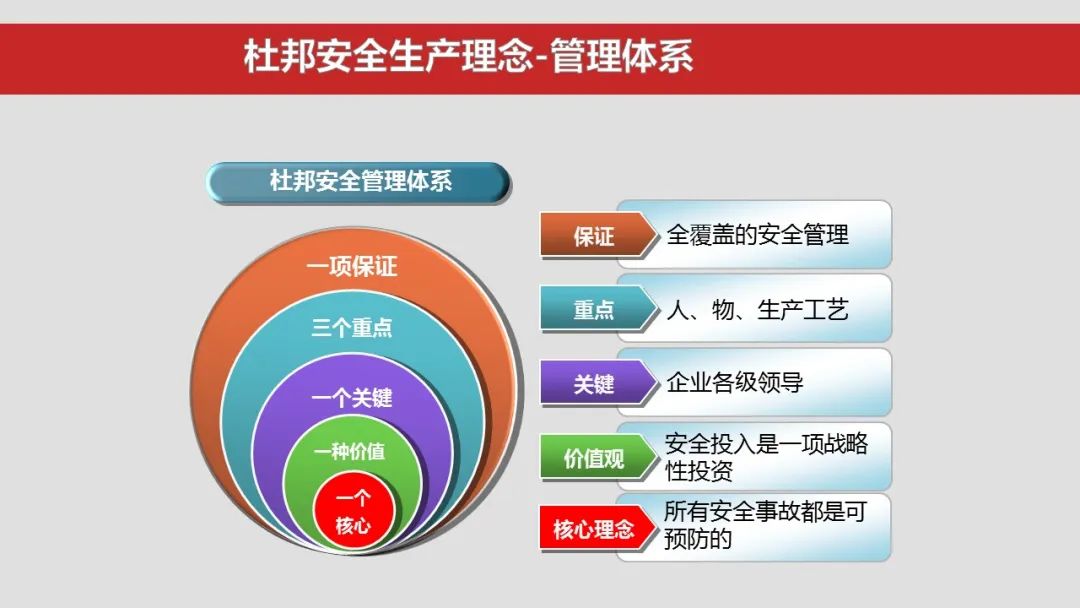 杜邦安全生产理念-管理体系

杜邦安全管理体系

一项保证

三个重点

一个关键

一种价值

一个核心

保证 全覆盖的安全管理

重点 人、物、生产工艺

关键 企业各级领导

价值观 安全投入是一项战略性投资

核心理念 所有安全事故都是可预防的